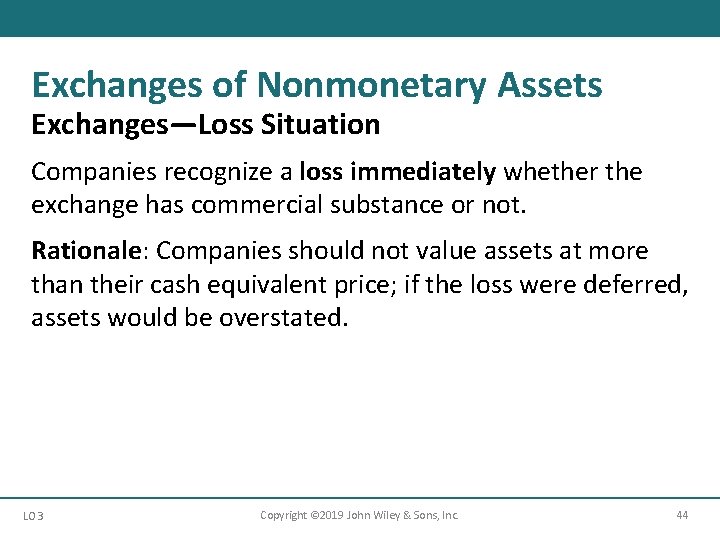 Exchanges of Nonmonetary Assets
Exchanges—Loss Situation

Companies recognize a loss immediately whether the exchange has commercial substance or not.

Rationale: Companies should not value assets at more than their cash equivalent price; if the loss were deferred, assets would be overstated.

LO 3 Copyright ©2019 John Wiley & Sons, Inc. 44